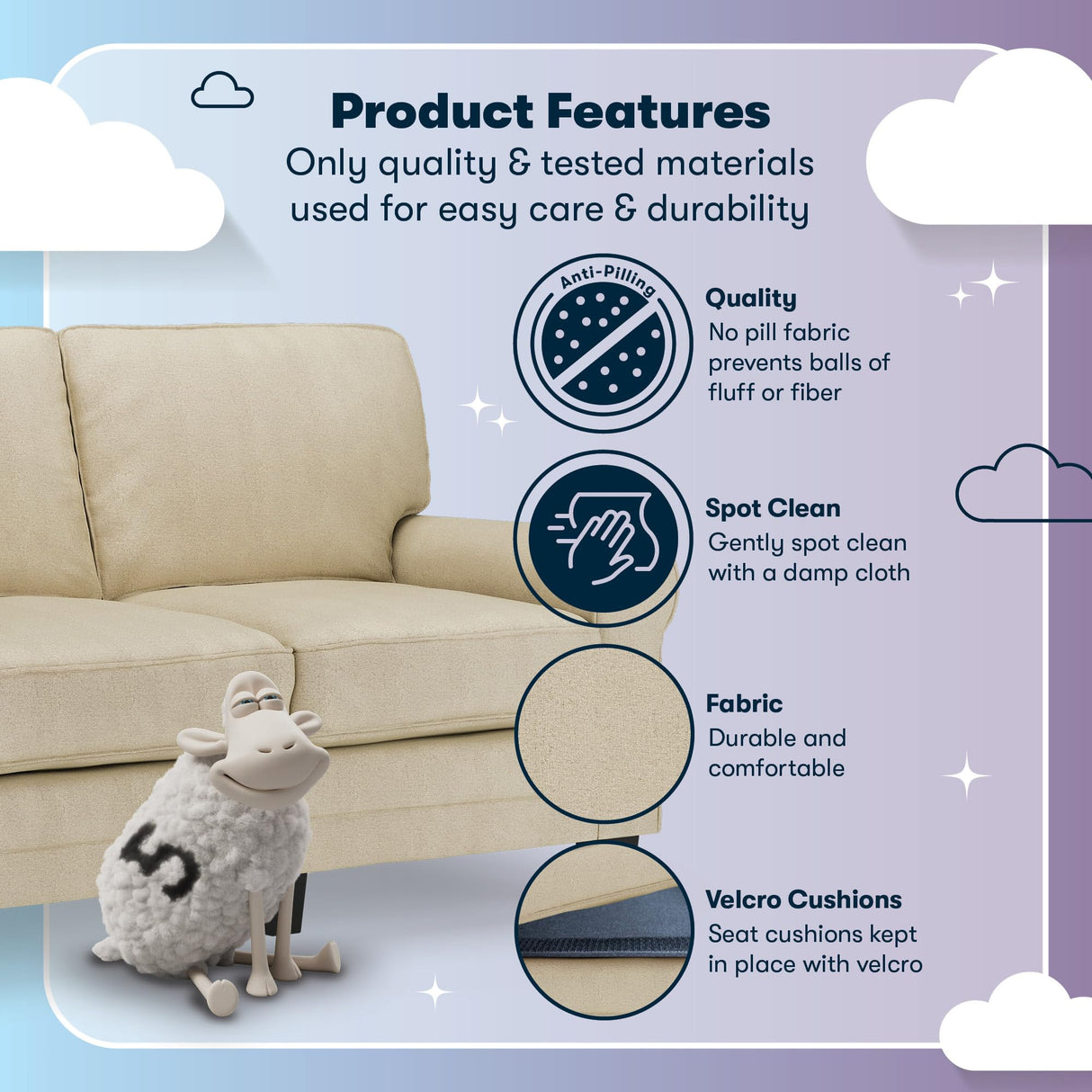 Product Features
Only quality & tested materials used for easy care & durability

Anti-Pilling

Quality
No pill fabric prevents balls of fluff or fiber

Spot Clean
Gently spot clean with a damp cloth

Fabric
Durable and comfortable

Velcro Cushions
Seat cushions kept in place with velcro

5